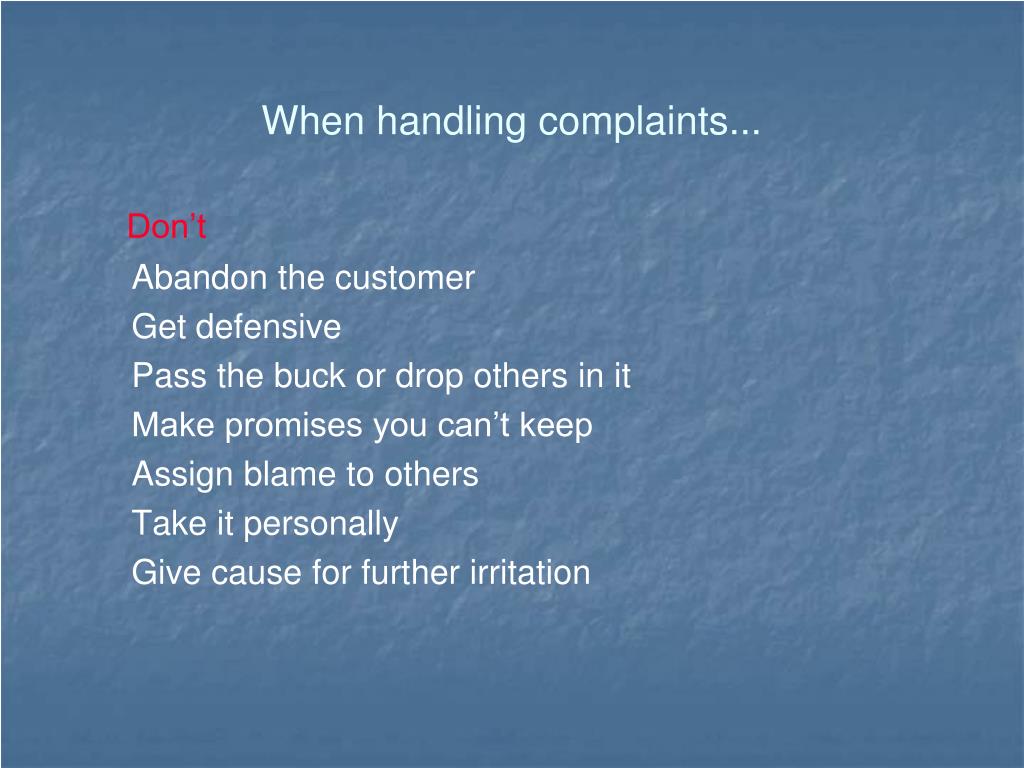 When handling complaints...

Don’t

Abandon the customer
Get defensive
Pass the buck or drop others in it
Make promises you can’t keep
Assign blame to others
Take it personally
Give cause for further irritation